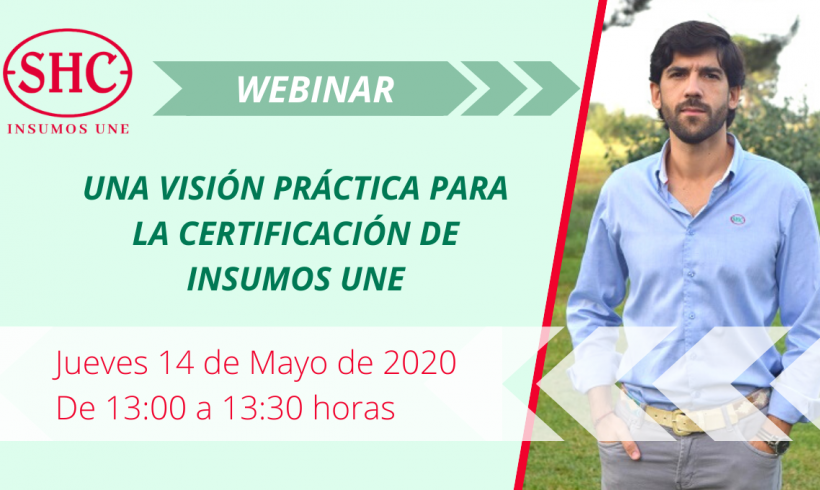 SHC
INSUMOS UNE

WEBINAR

UNA VISIÓN PRÁCTICA PARA LA CERTIFICACIÓN DE INSUMOS UNE

Jueves 14 de Mayo de 2020
De 13:00 a 13:30 horas